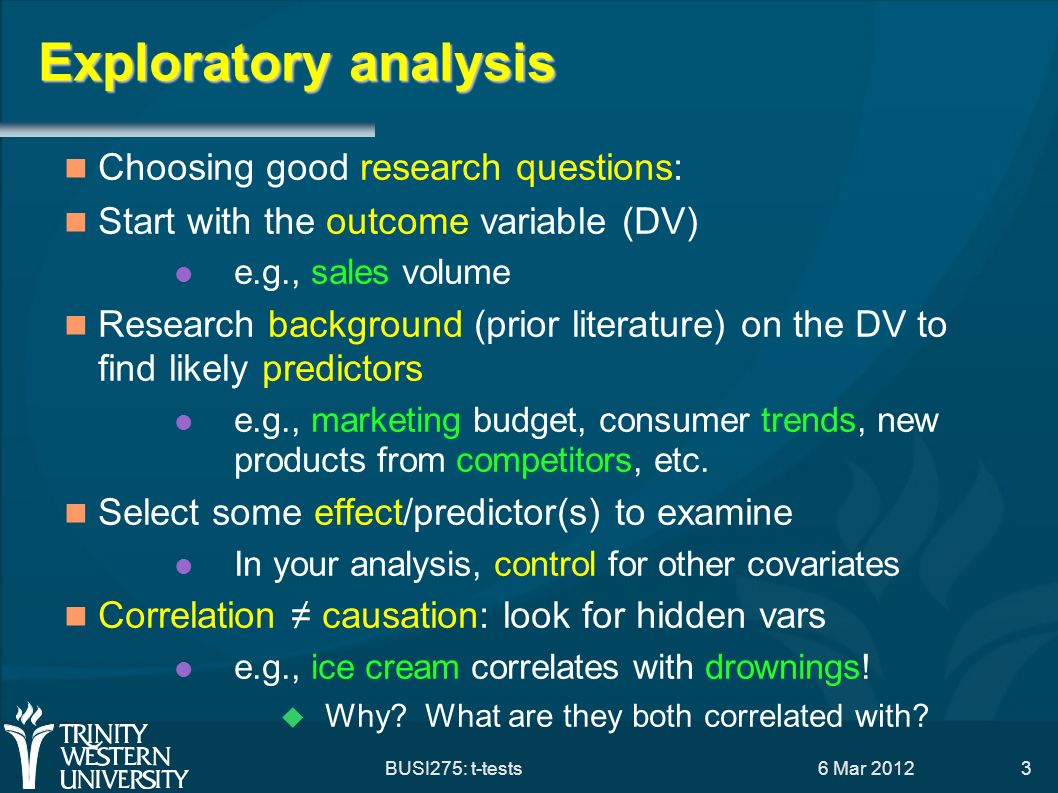 Exploratory analysis

Choosing good research questions:

Start with the outcome variable (DV)

e.g., sales volume

Research background (prior literature) on the DV to find likely predictors

e.g., marketing budget, consumer trends, new products from competitors, etc.

Select some effect/predictor(s) to examine

In your analysis, control for other covariates

Correlation ≠ causation: look for hidden vars

e.g., ice cream correlates with drownings!

Why? What are they both correlated with?

TRINITY WESTERN UNIVERSITY

BUSI275: t-tests

6 Mar 2012

3